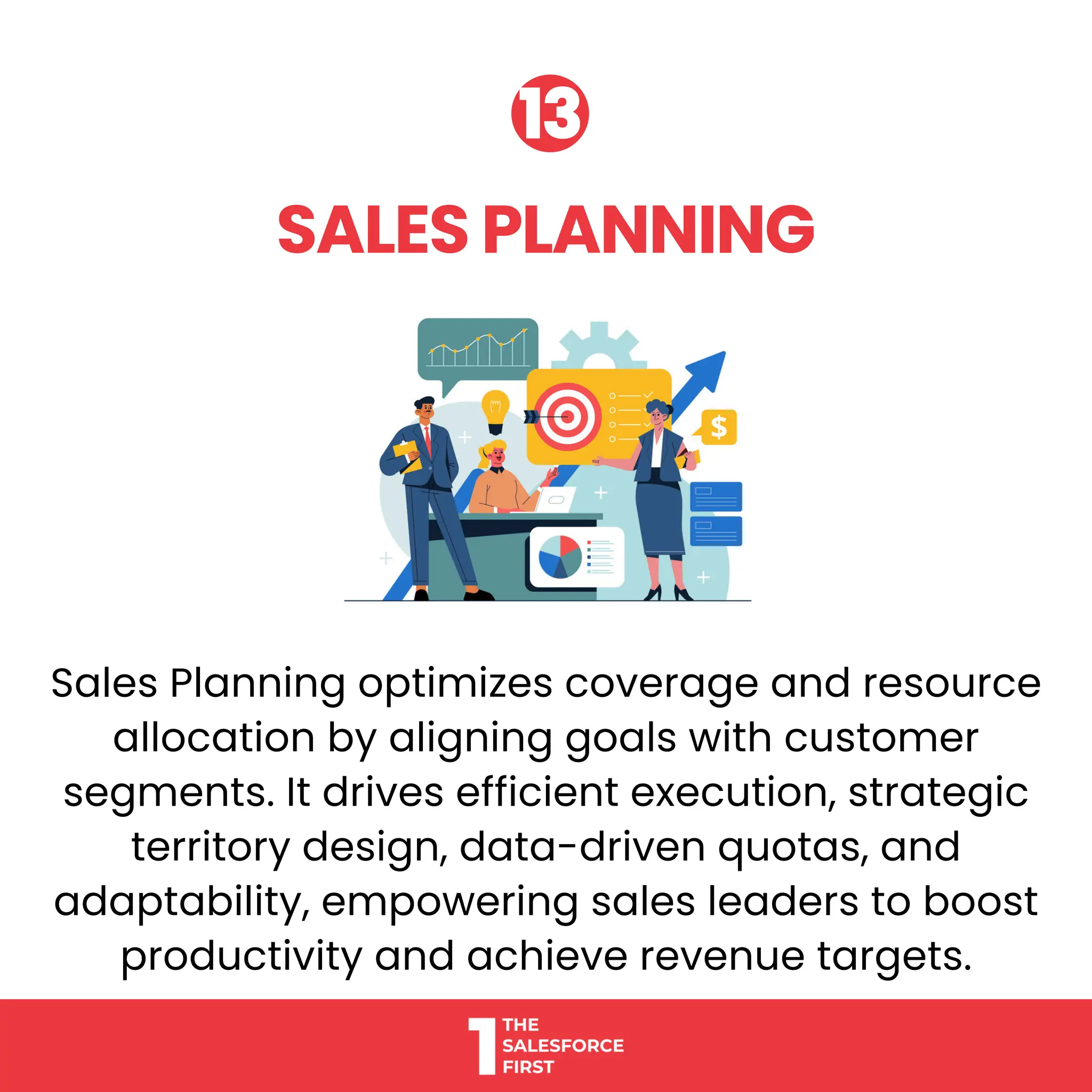 13

SALES PLANNING

$

Sales Planning optimizes coverage and resource allocation by aligning goals with customer segments. It drives efficient execution, strategic territory design, data-driven quotas, and adaptability, empowering sales leaders to boost productivity and achieve revenue targets.

1 THE SALESFORCE FIRST